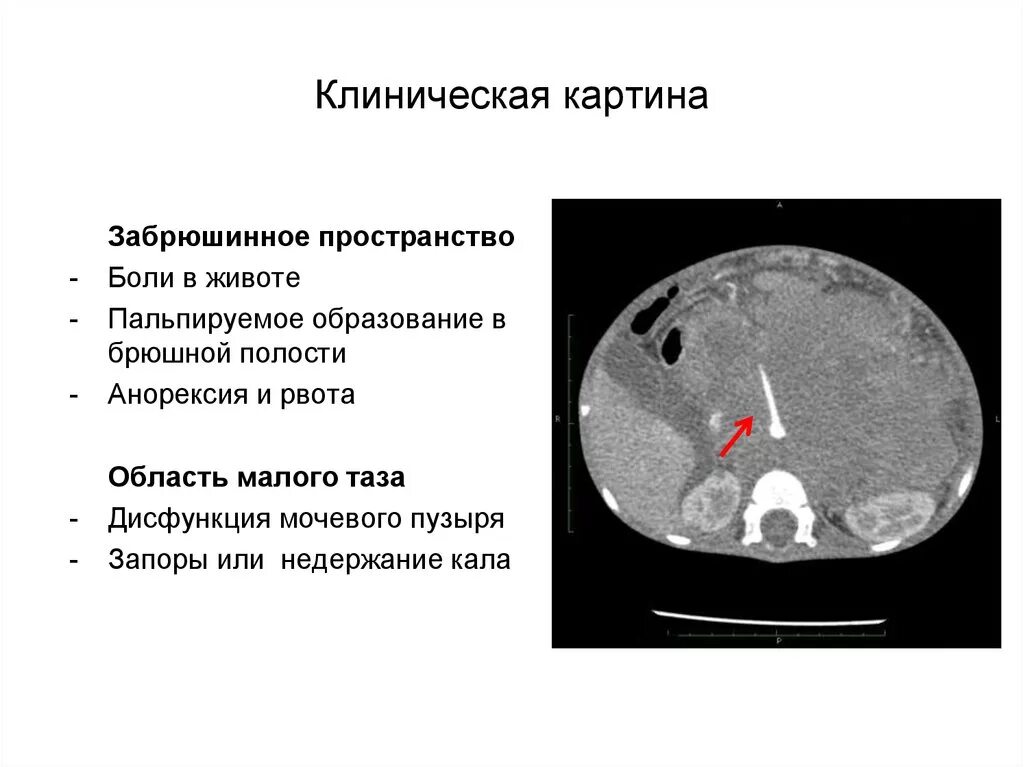 Клиническая картина

Забрюшинное пространство
- Боли в животе
- Пальпируемое образование в брюшной полости
- Анорексия и рвота

Область малого таза
- Дисфункция мочевого пузыря
- Запоры или недержание кала

A
R
L
P